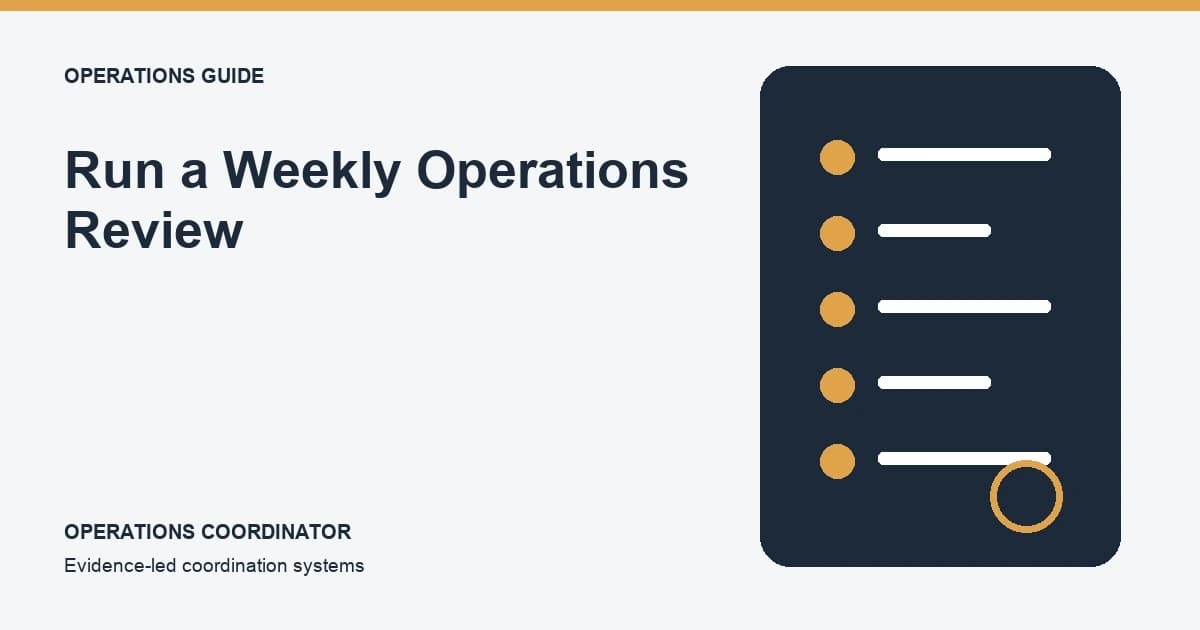 OPERATIONS GUIDE

Run a Weekly Operations Review

OPERATIONS COORDINATOR

Evidence-led coordination systems